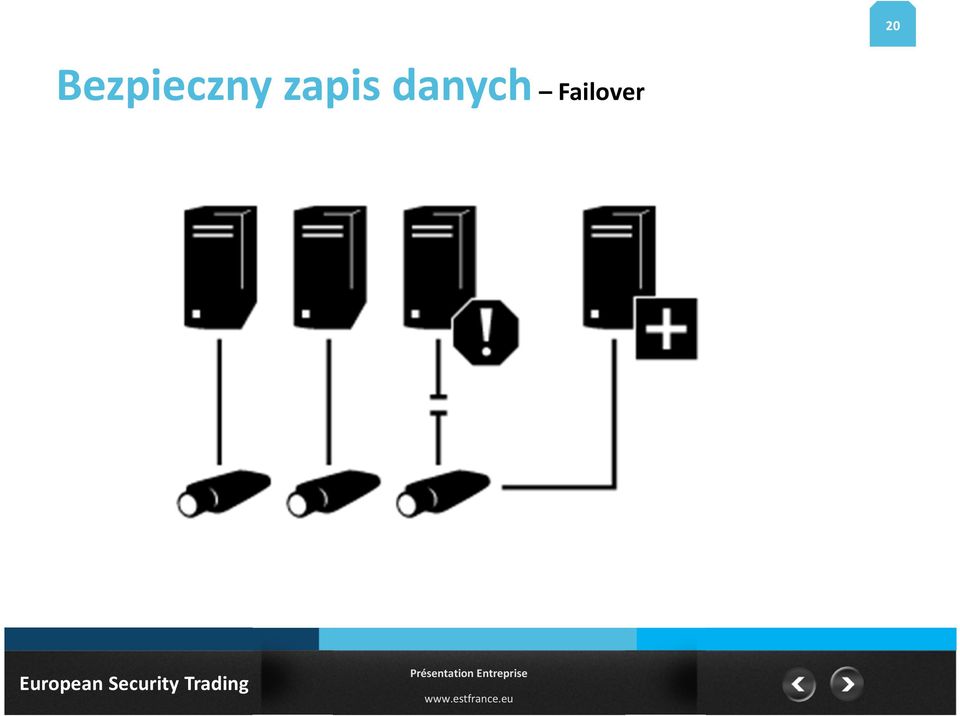 20

Bezpieczny zapis danych – Failover

European Security Trading

Présentation Entreprise

www.estfrance.eu